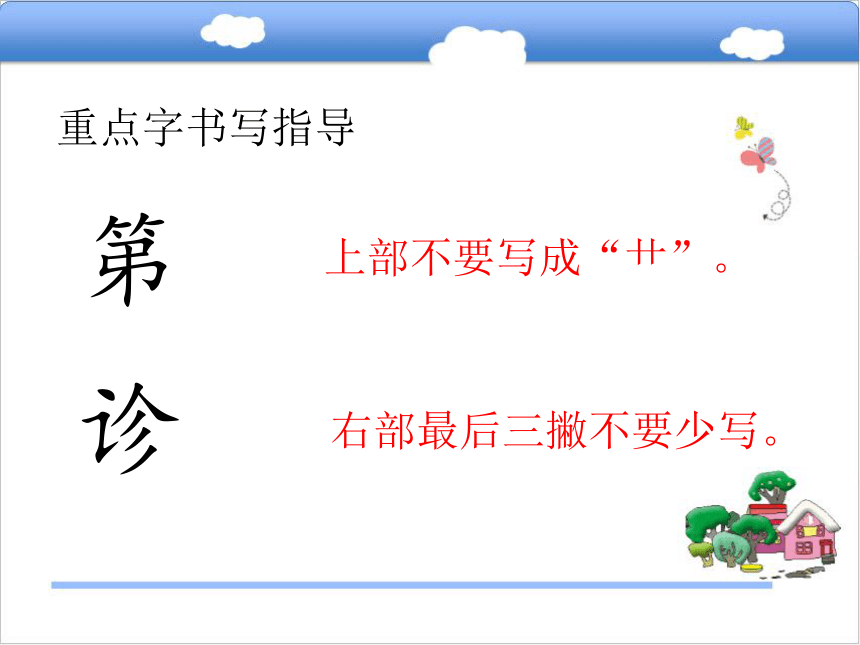 重点字书写指导

第

上部不要写成“艹”。

诊

右部最后三撇不要少写。